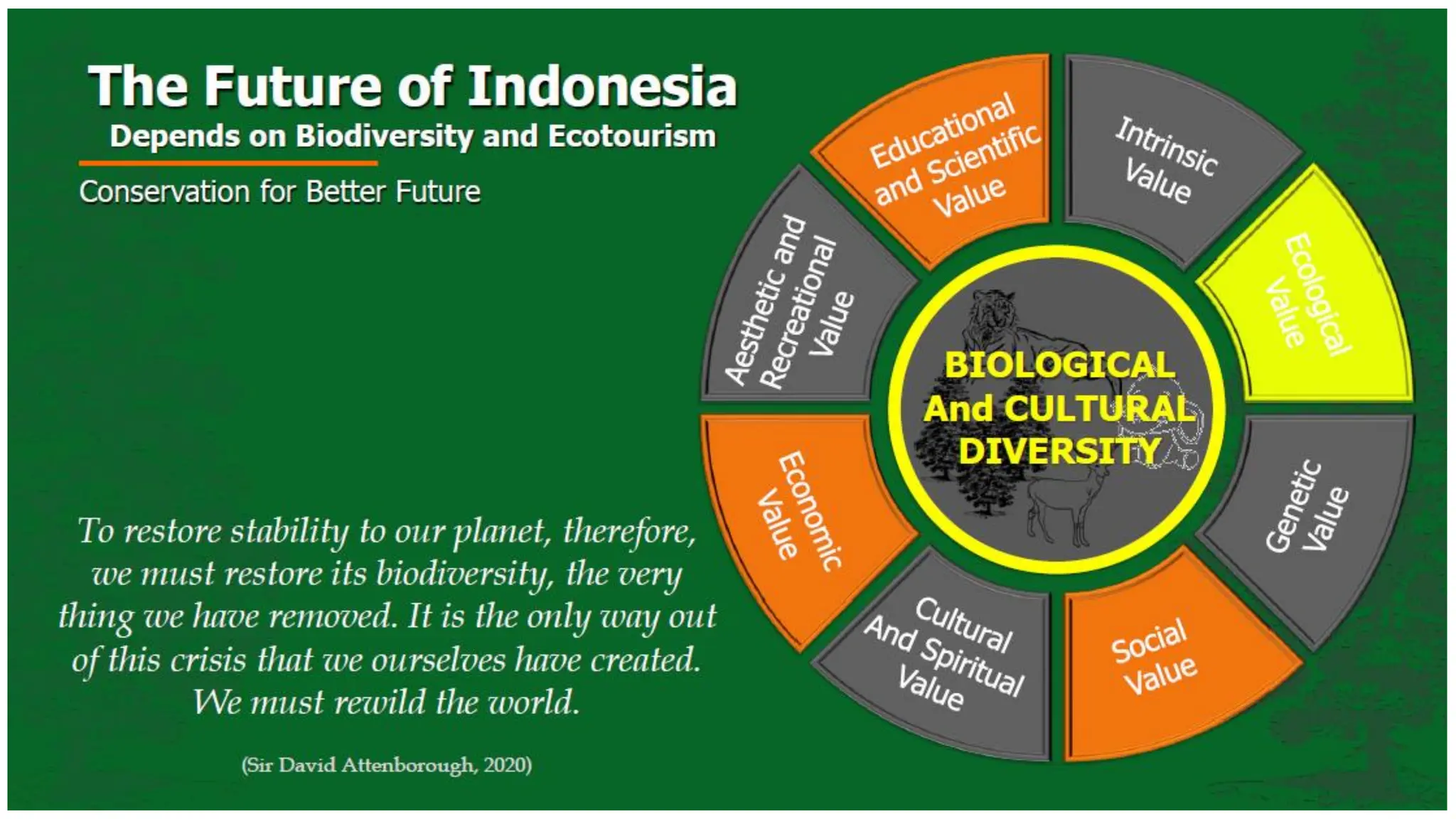 The Future of Indonesia
Depends on Biodiversity and Ecotourism

Conservation for Better Future

To restore stability to our planet, therefore, we must restore its biodiversity, the very thing we have removed. It is the only way out of this crisis that we ourselves have created. We must rewild the world.

(Sir David Attenborough, 2020)

Educational and Scientific Value

Intrinsic Value

Ecological Value

Genetic Value

Social Value

Cultural And Spiritual Value

Economic Value

Aesthetic and Recreational Value

BIOLOGICAL And CULTURAL DIVERSITY